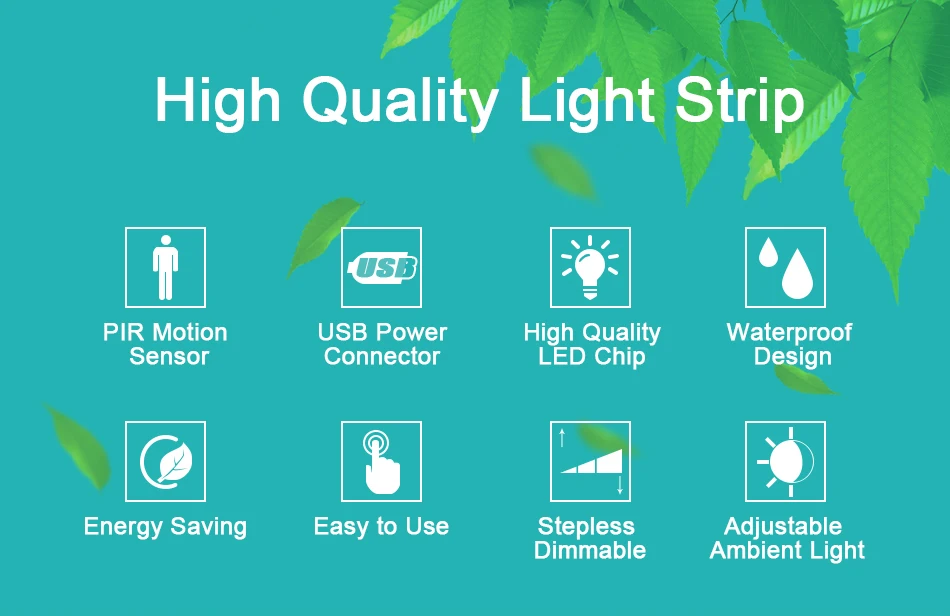 High Quality Light Strip

USB

PIR Motion Sensor

USB Power Connector

High Quality LED Chip

Waterproof Design

Energy Saving

Easy to Use

Stepless Dimmable

Adjustable Ambient Light